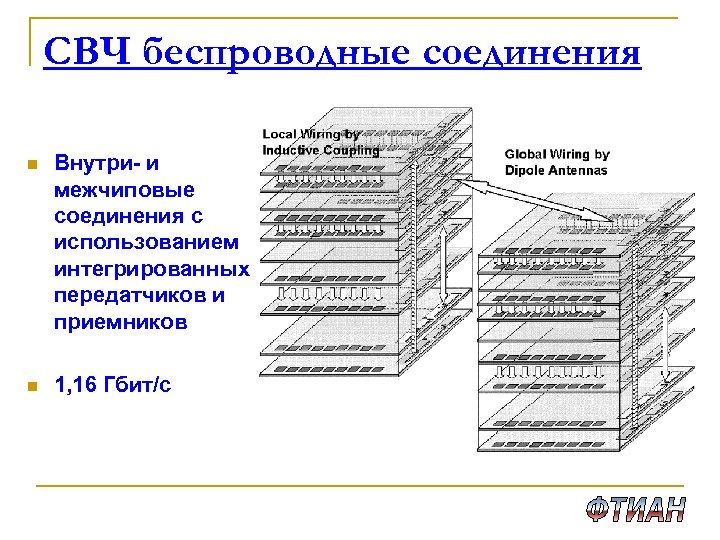 СВЧ беспроводные соединения

Внутри- и межчиповые соединения с использованием интегрированных передатчиков и приемников

1,16 Гбит/с

Local Wiring by Inductive Coupling

Global Wiring by Dipole Antennas

ФТИАН